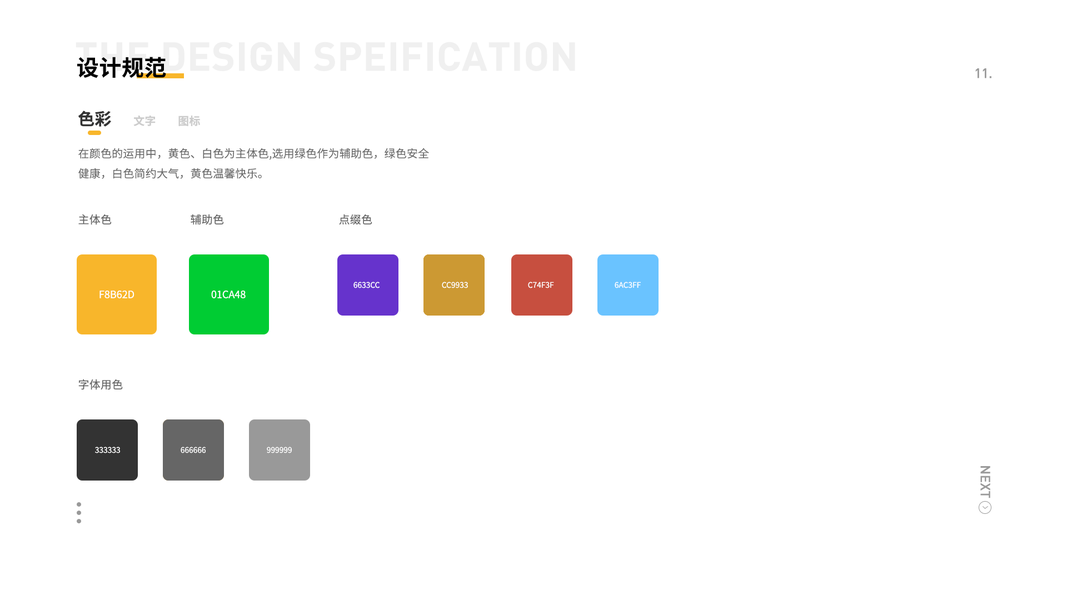 THE DESIGN SPEIFICATION
设计规范

11.

色彩　文字　图标

在颜色的运用中，黄色、白色为主体色,选用绿色作为辅助色，绿色安全健康，白色简约大气，黄色温馨快乐。

主体色

F8B62D

辅助色

01CA48

点缀色

6633CC

CC9933

C74F3F

6AC3FF

字体用色

333333

666666

999999

NEXT